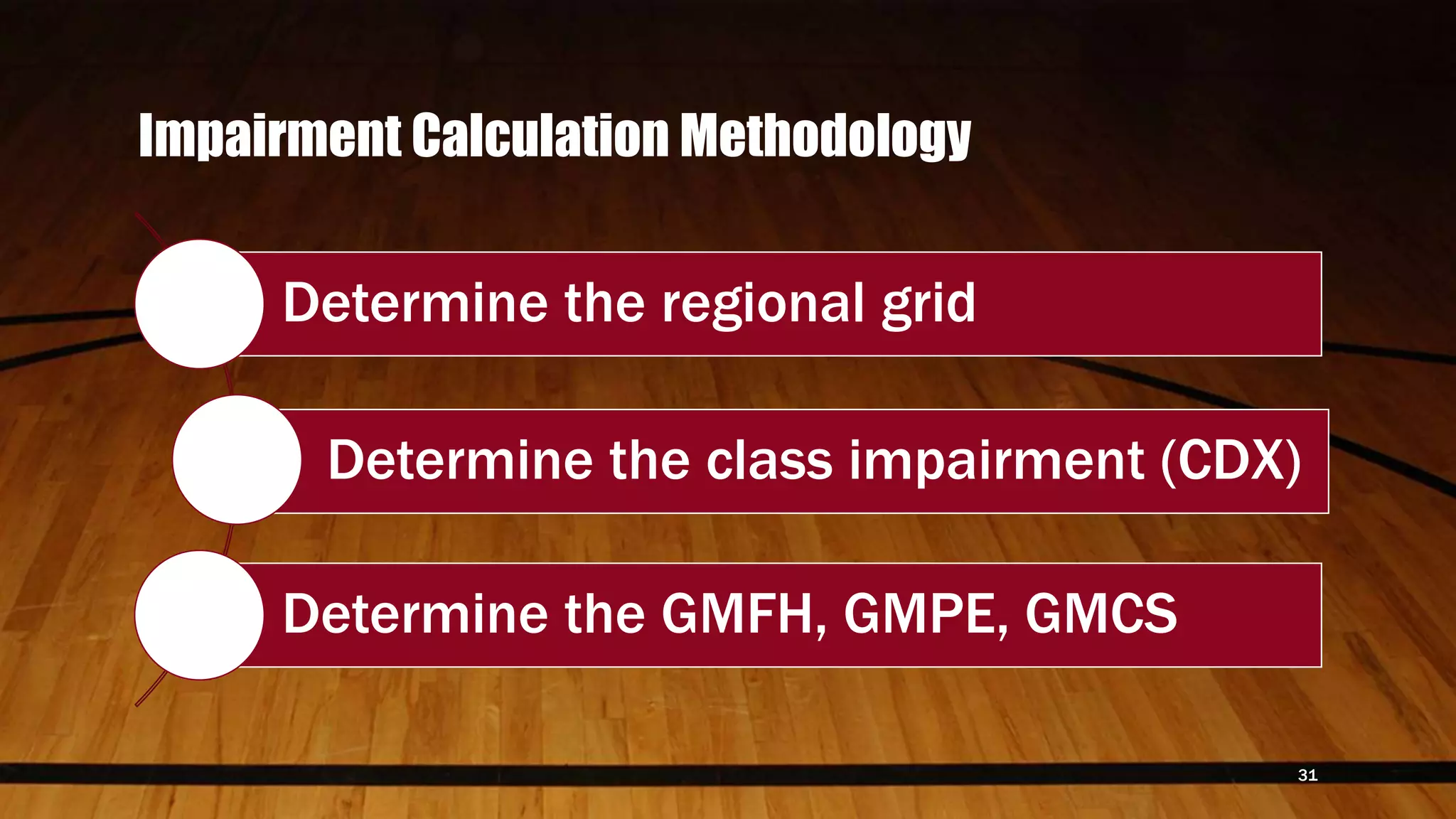 Impairment Calculation Methodology

Determine the regional grid

Determine the class impairment (CDX)

Determine the GMFH, GMPE, GMCS

31